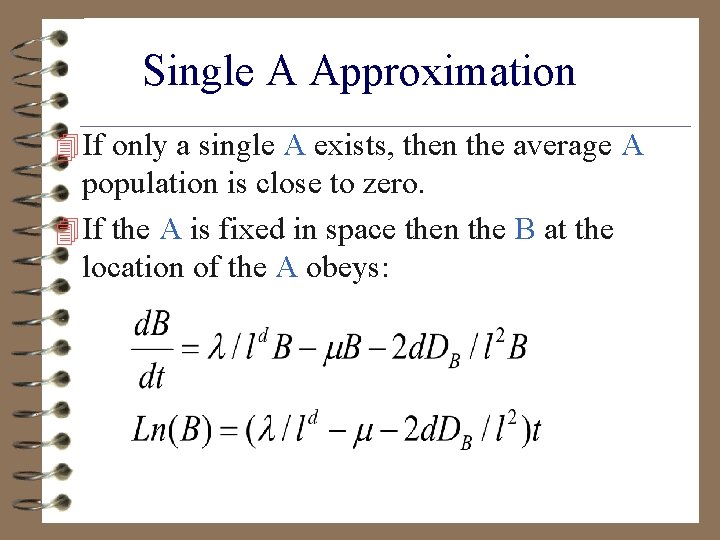 Single A Approximation

If only a single A exists, then the average A population is close to zero.

If the A is fixed in space then the B at the location of the A obeys:

$\frac{dB}{dt} = \lambda / l^d B - \mu B - 2dD_B / l^2 B$

$Ln(B) = (\lambda / l^d - \mu - 2dD_B / l^2)t$